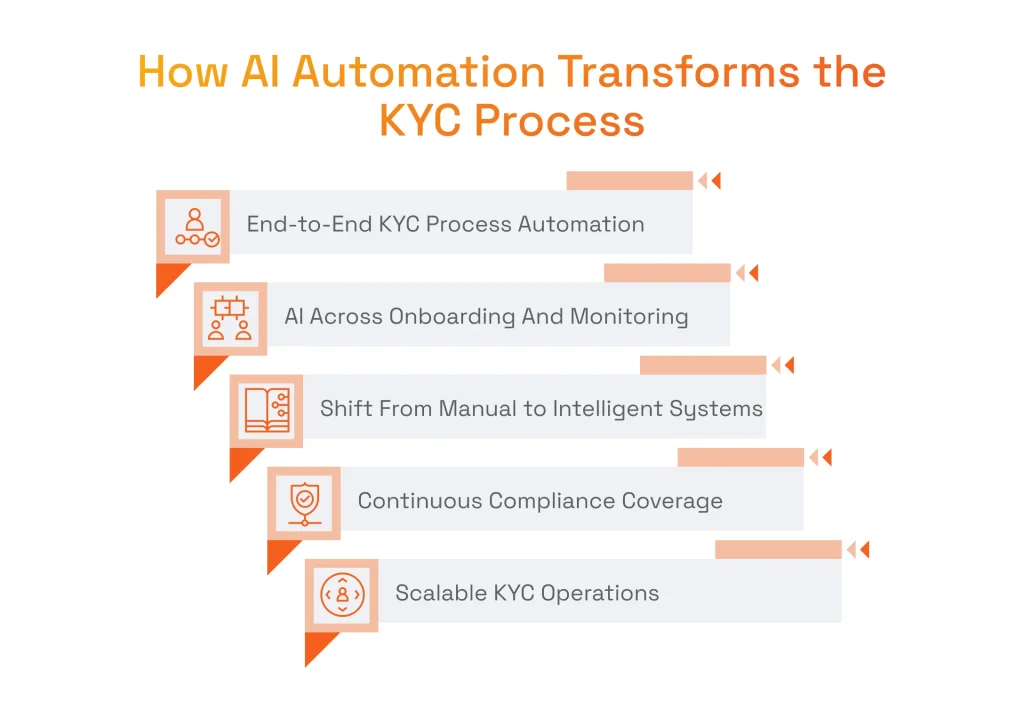 How AI Automation Transforms the KYC Process

End-to-End KYC Process Automation

AI Across Onboarding And Monitoring

Shift From Manual to Intelligent Systems

Continuous Compliance Coverage

Scalable KYC Operations